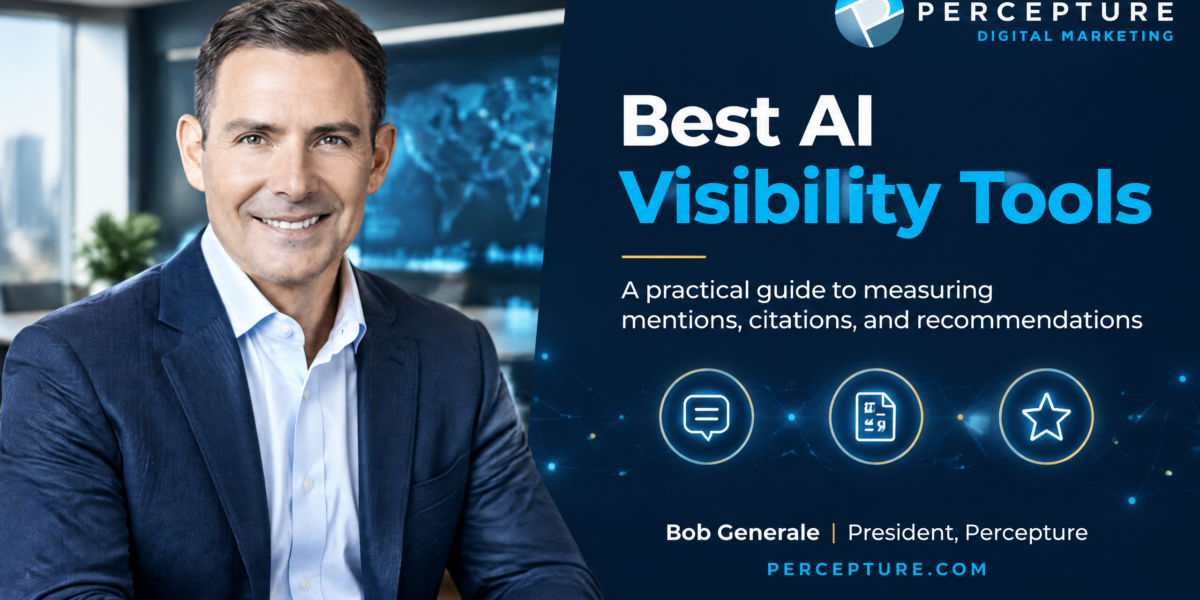 PERCEPTURE
DIGITAL MARKETING

Best AI
Visibility Tools

A practical guide to measuring mentions, citations, and recommendations

Bob Generale | President, Percepture

PERCEPTURE.COM